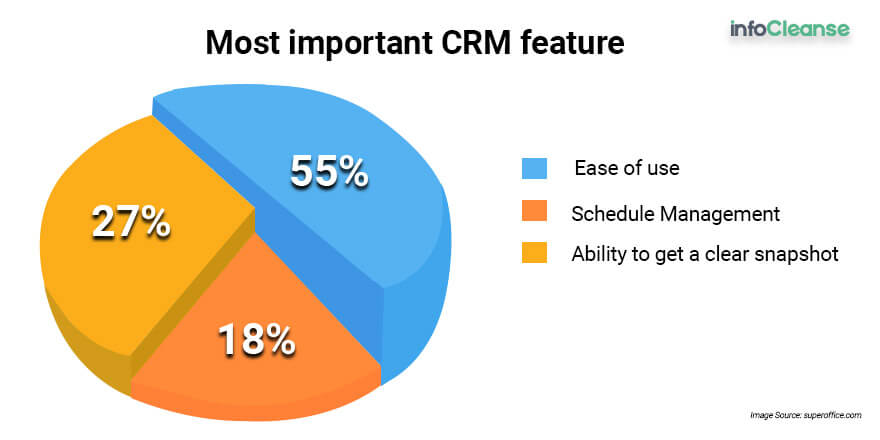 Most important CRM feature

infoCleanse

55%

27%

18%

Ease of use

Schedule Management

Ability to get a clear snapshot

Image Source: superoffice.com